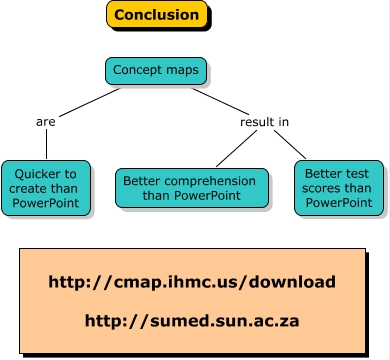 Conclusion

Concept maps

are

result in

Quicker to create than PowerPoint

Better comprehension than PowerPoint

Better test scores than PowerPoint

http://cmap.ihmc.us/download

http://sumed.sun.ac.za